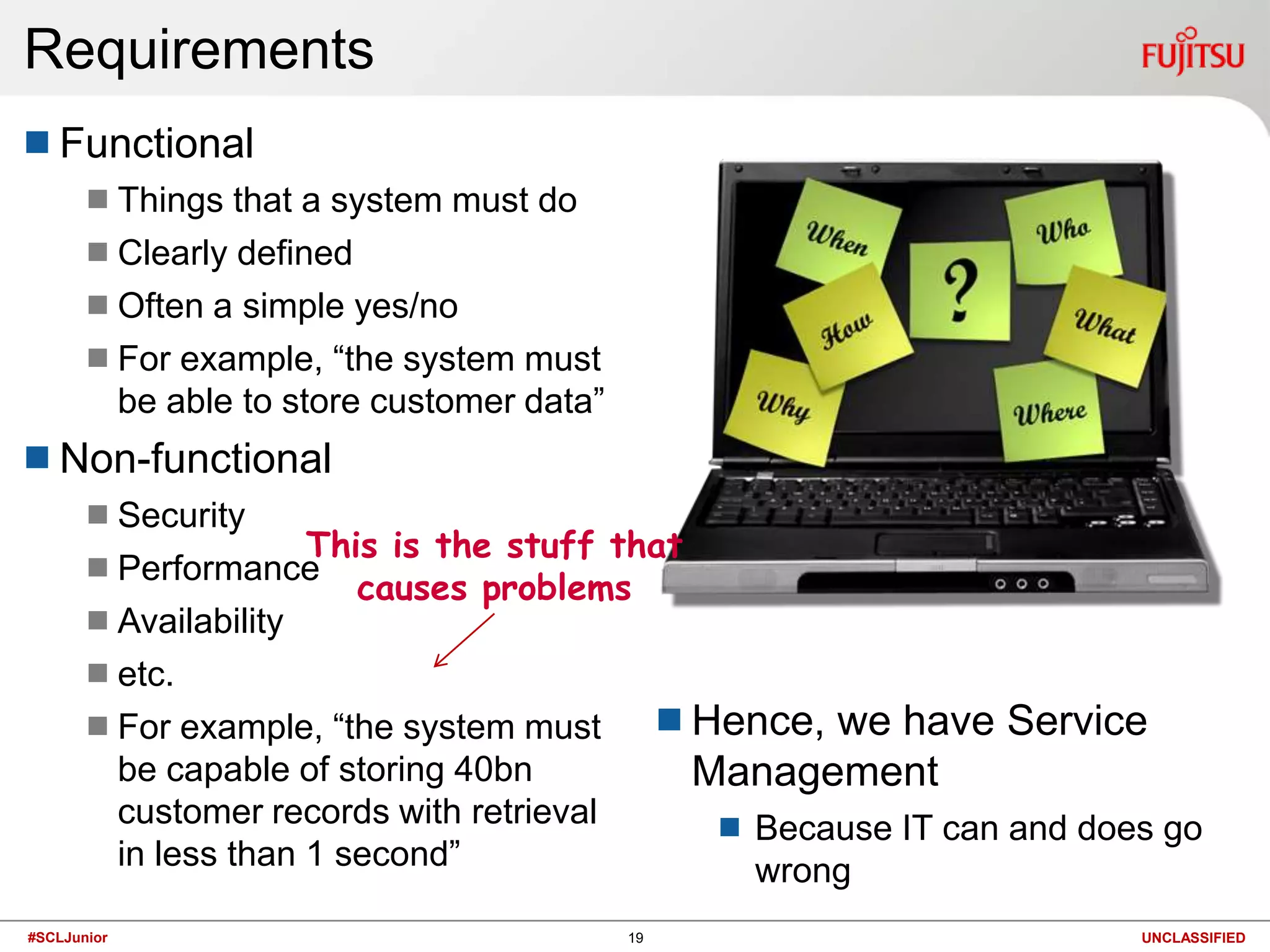 Requirements

FUJITSU

Functional

Things that a system must do

Clearly defined

Often a simple yes/no

For example, “the system must be able to store customer data”

Non-functional

Security

Performance

Availability

etc.

For example, “the system must be capable of storing 40bn customer records with retrieval in less than 1 second”

This is the stuff that causes problems

When

Who

?

How

What

Why

Where

Hence, we have Service Management

Because IT can and does go wrong

#SCLJunior

19

UNCLASSIFIED